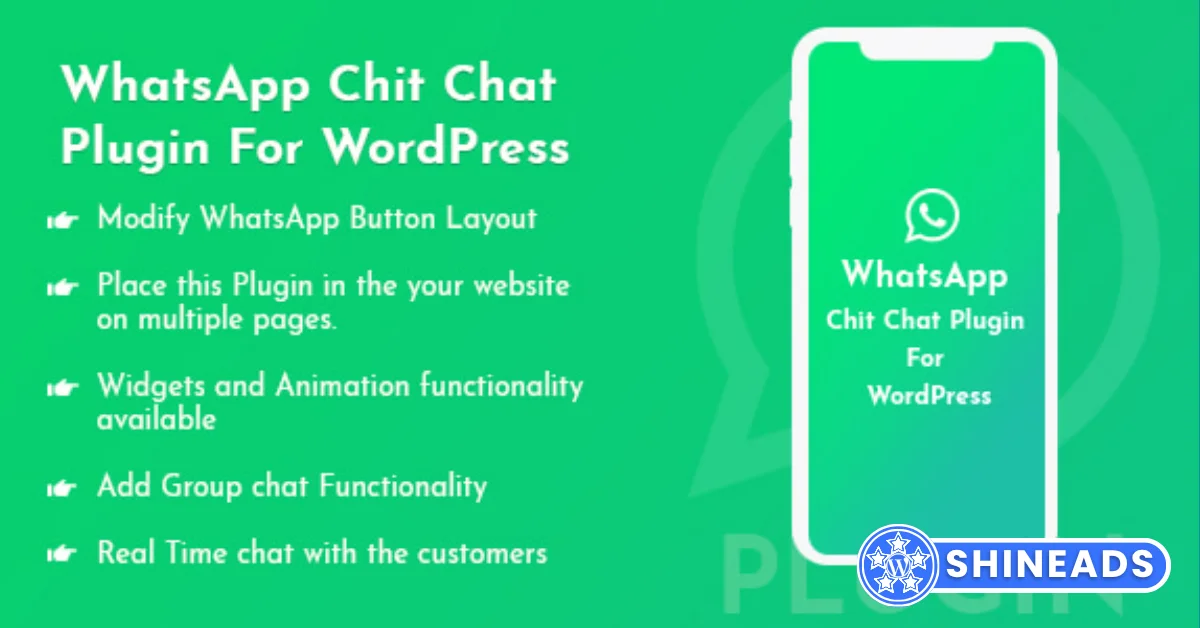 WhatsApp Chit Chat Plugin For WordPress

Modify WhatsApp Button Layout

Place this Plugin in the your website on multiple pages.

Widgets and Animation functionality available

Add Group chat Functionality

Real Time chat with the customers

WhatsApp
Chit Chat Plugin
For
WordPress

PLUGIN

SHINEADS